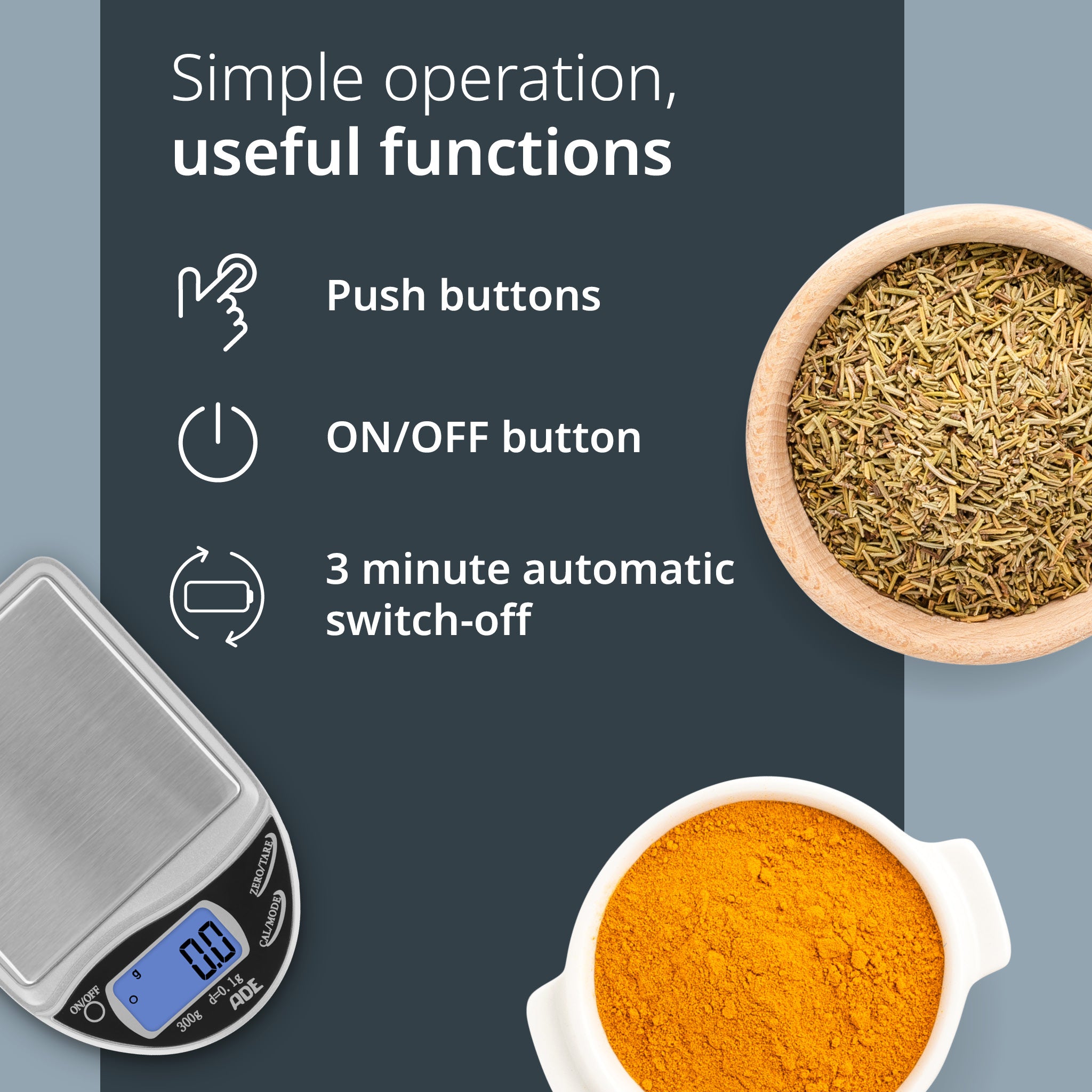 Simple operation,
useful functions

Push buttons

ON/OFF button

3 minute automatic switch-off

ZERO/TARE
CAL/MODE
0.0
g
ON/OFF
300g d=0.1g
ADE